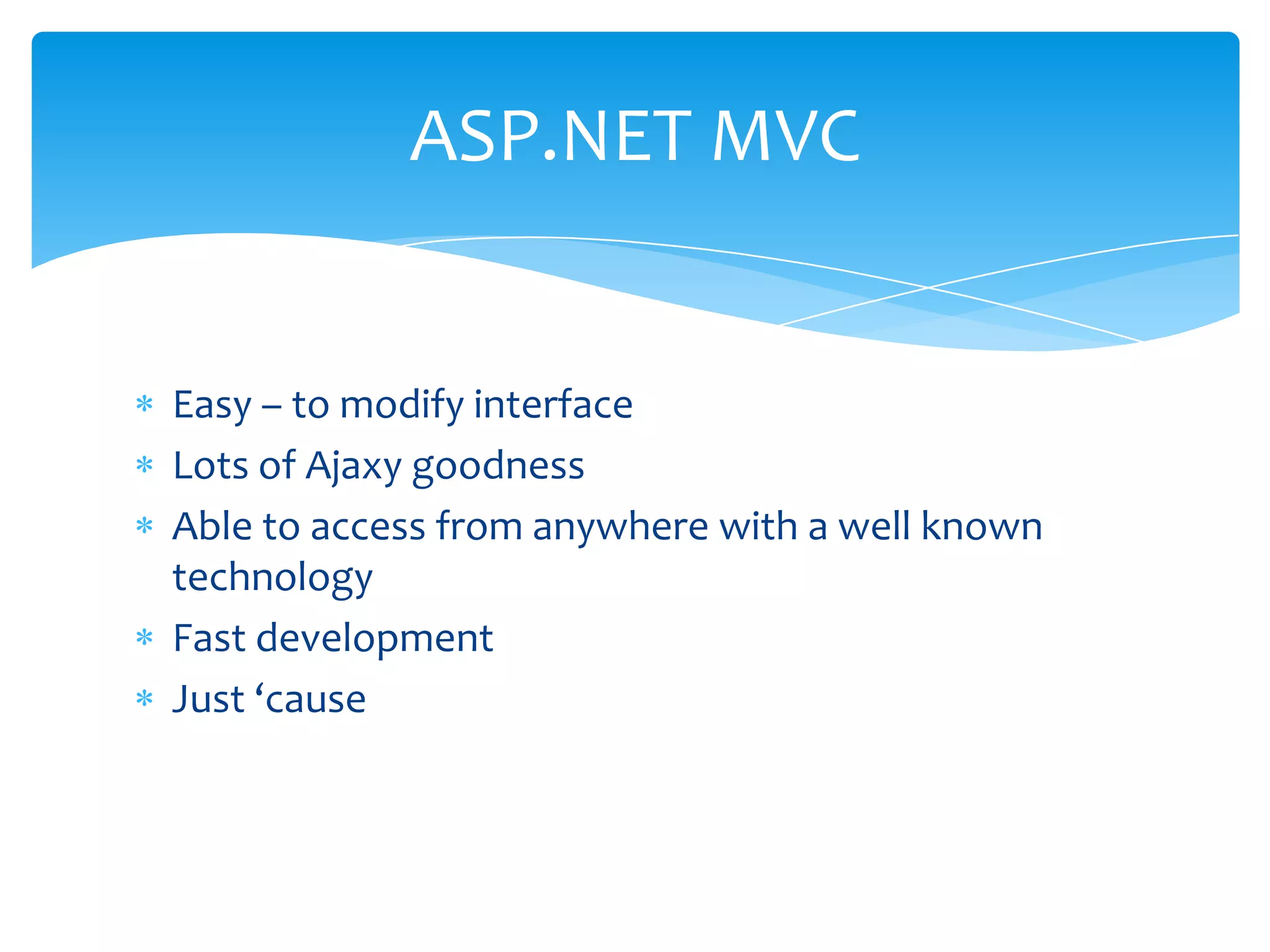 ASP.NET MVC

* Easy – to modify interface
* Lots of Ajaxy goodness
* Able to access from anywhere with a well known technology
* Fast development
* Just ‘cause